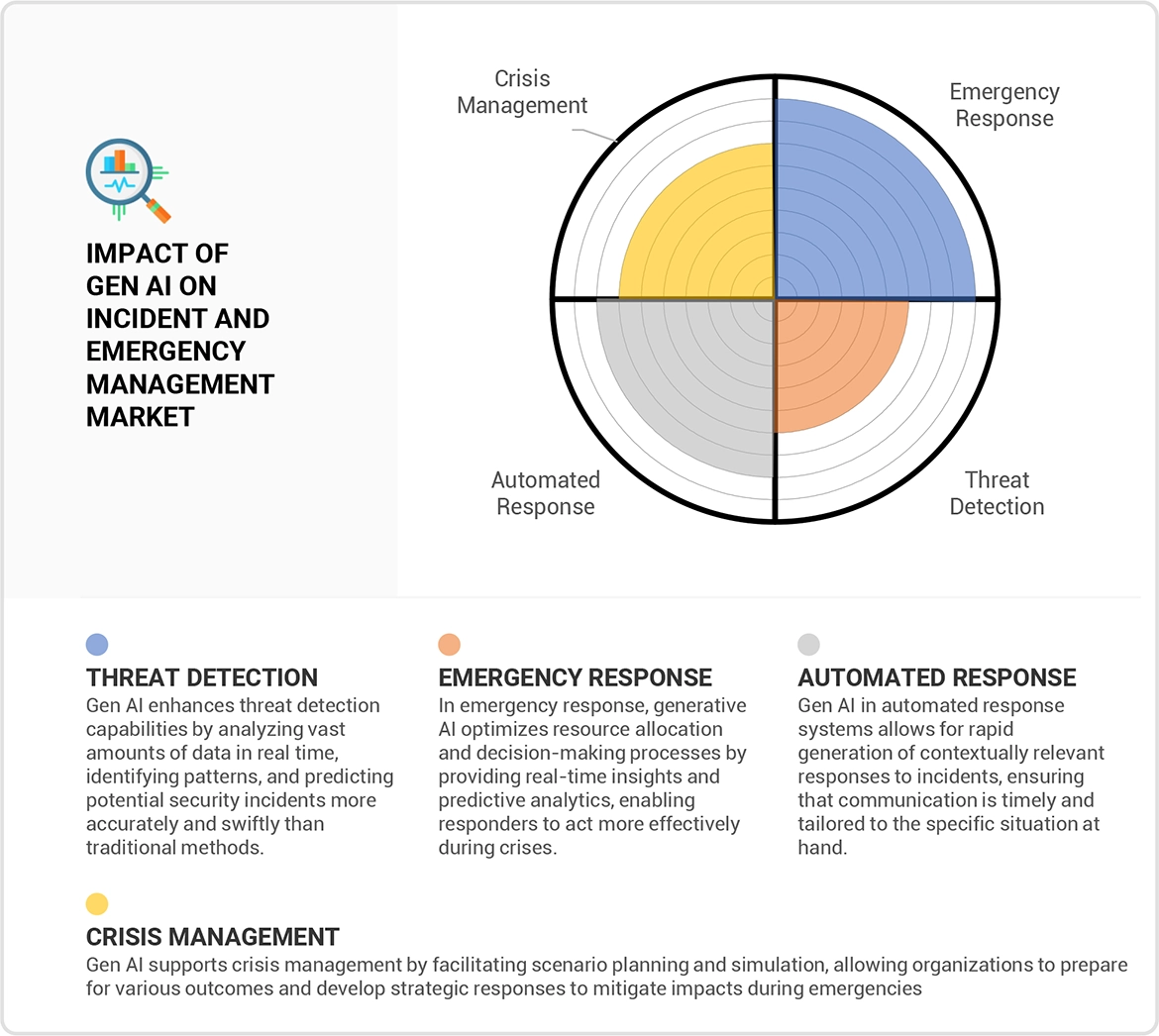 IMPACT OF GEN AI ON INCIDENT AND EMERGENCY MANAGEMENT MARKET

Crisis Management

Emergency Response

Automated Response

Threat Detection

THREAT DETECTION
Gen AI enhances threat detection capabilities by analyzing vast amounts of data in real time, identifying patterns, and predicting potential security incidents more accurately and swiftly than traditional methods.

EMERGENCY RESPONSE
In emergency response, generative AI optimizes resource allocation and decision-making processes by providing real-time insights and predictive analytics, enabling responders to act more effectively during crises.

AUTOMATED RESPONSE
Gen AI in automated response systems allows for rapid generation of contextually relevant responses to incidents, ensuring that communication is timely and tailored to the specific situation at hand.

CRISIS MANAGEMENT
Gen AI supports crisis management by facilitating scenario planning and simulation, allowing organizations to prepare for various outcomes and develop strategic responses to mitigate impacts during emergencies